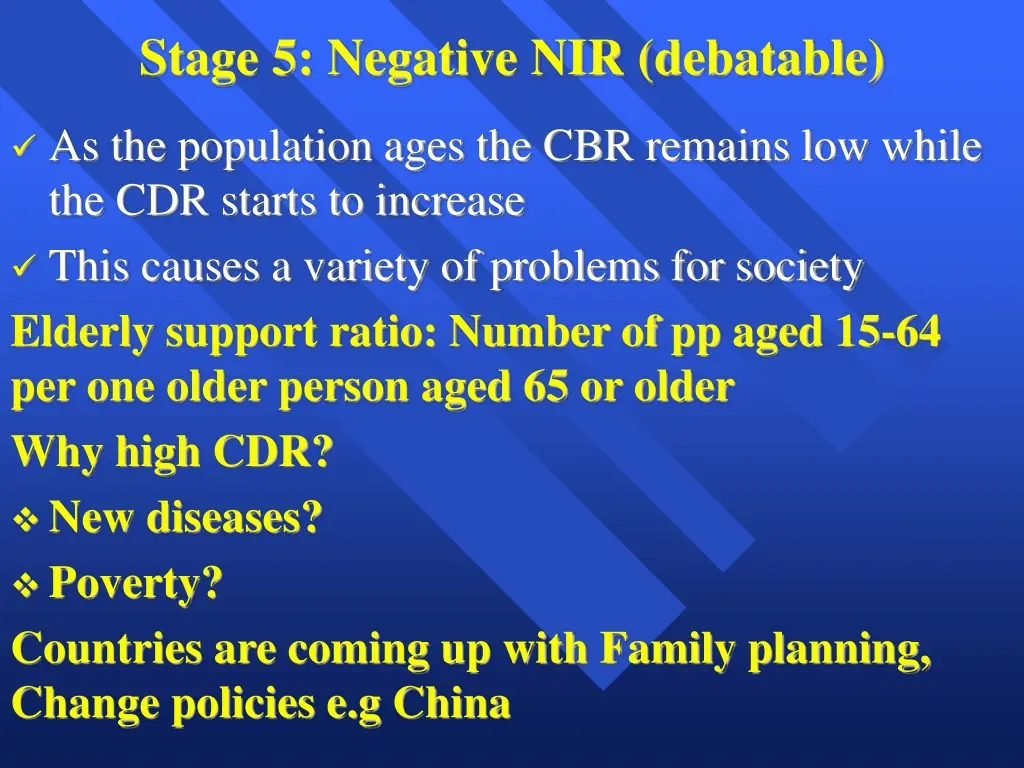 Stage 5: Negative NIR (debatable)

✓ As the population ages the CBR remains low while the CDR starts to increase

✓ This causes a variety of problems for society

Elderly support ratio: Number of pp aged 15-64 per one older person aged 65 or older

Why high CDR?

❖ New diseases?

❖ Poverty?

Countries are coming up with Family planning, Change policies e.g China